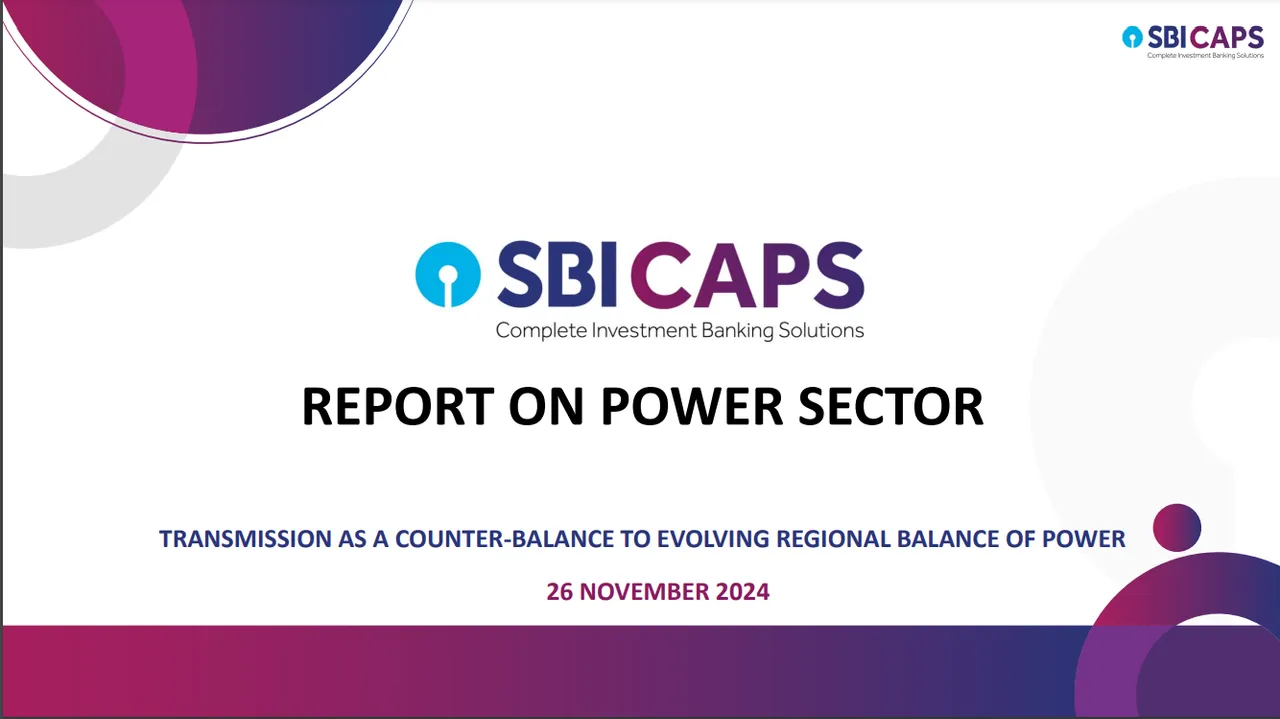 SBICAPS
Complete Investment Banking Solutions

SBICAPS
Complete Investment Banking Solutions

REPORT ON POWER SECTOR

TRANSMISSION AS A COUNTER-BALANCE TO EVOLVING REGIONAL BALANCE OF POWER

26 NOVEMBER 2024